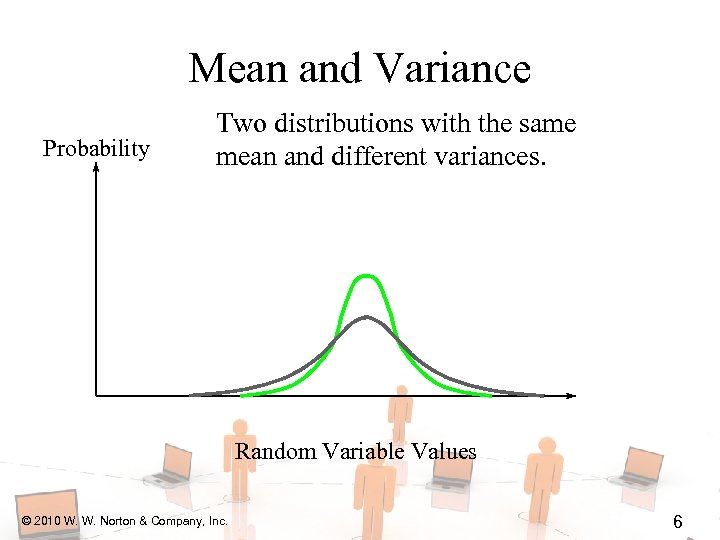 Mean and Variance

Two distributions with the same mean and different variances.

Probability

Random Variable Values

© 2010 W. W. Norton & Company, Inc.

6